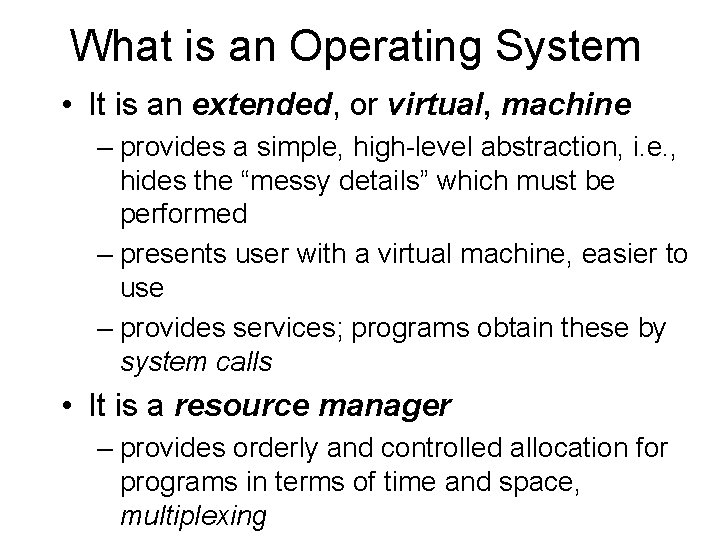 What is an Operating System

• It is an extended, or virtual, machine
– provides a simple, high-level abstraction, i.e., hides the “messy details” which must be performed
– presents user with a virtual machine, easier to use
– provides services; programs obtain these by system calls

• It is a resource manager
– provides orderly and controlled allocation for programs in terms of time and space, multiplexing